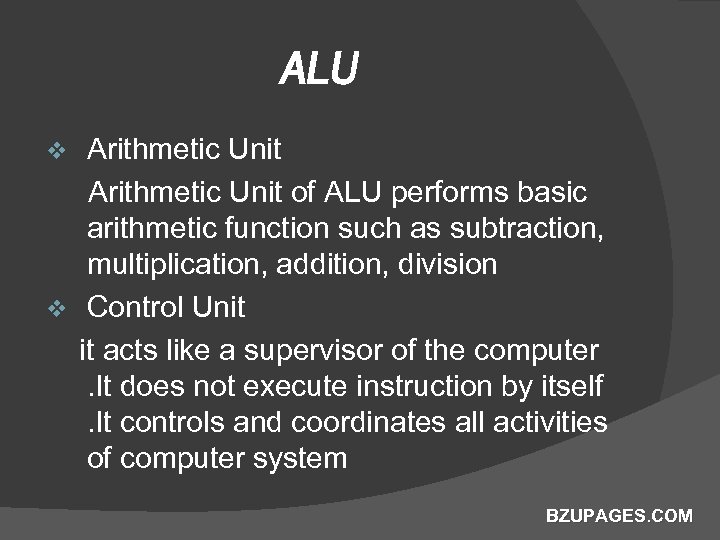 ALU

❖ Arithmetic Unit

Arithmetic Unit of ALU performs basic arithmetic function such as subtraction, multiplication, addition, division

❖ Control Unit

it acts like a supervisor of the computer .It does not execute instruction by itself .It controls and coordinates all activities of computer system

BZUPAGES.COM